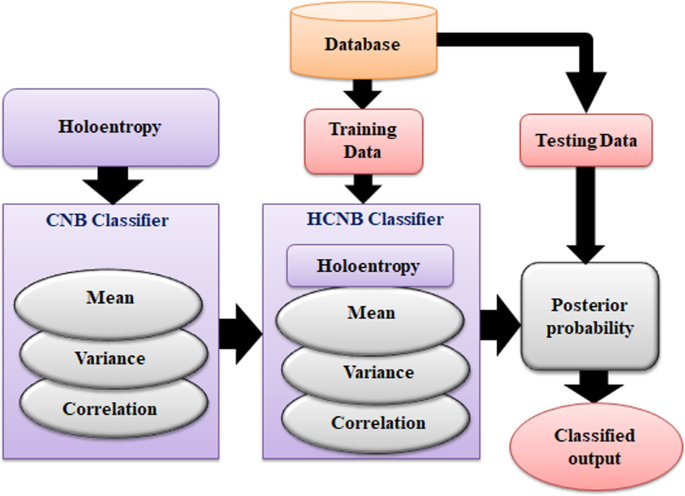 Database

Holoentropy

Training Data

Testing Data

CNB Classifier

Mean

Variance

Correlation

HCNB Classifier

Holoentropy

Mean

Variance

Correlation

Posterior probability

Classified output